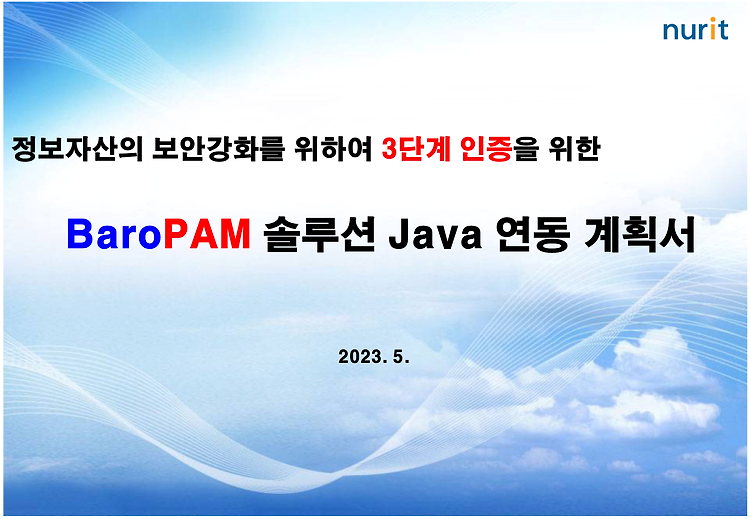 nurit

정보자산의 보안강화를 위하여 3단계 인증을 위한

BaroPAM 솔루션 Java 연동 계획서

2023. 5.